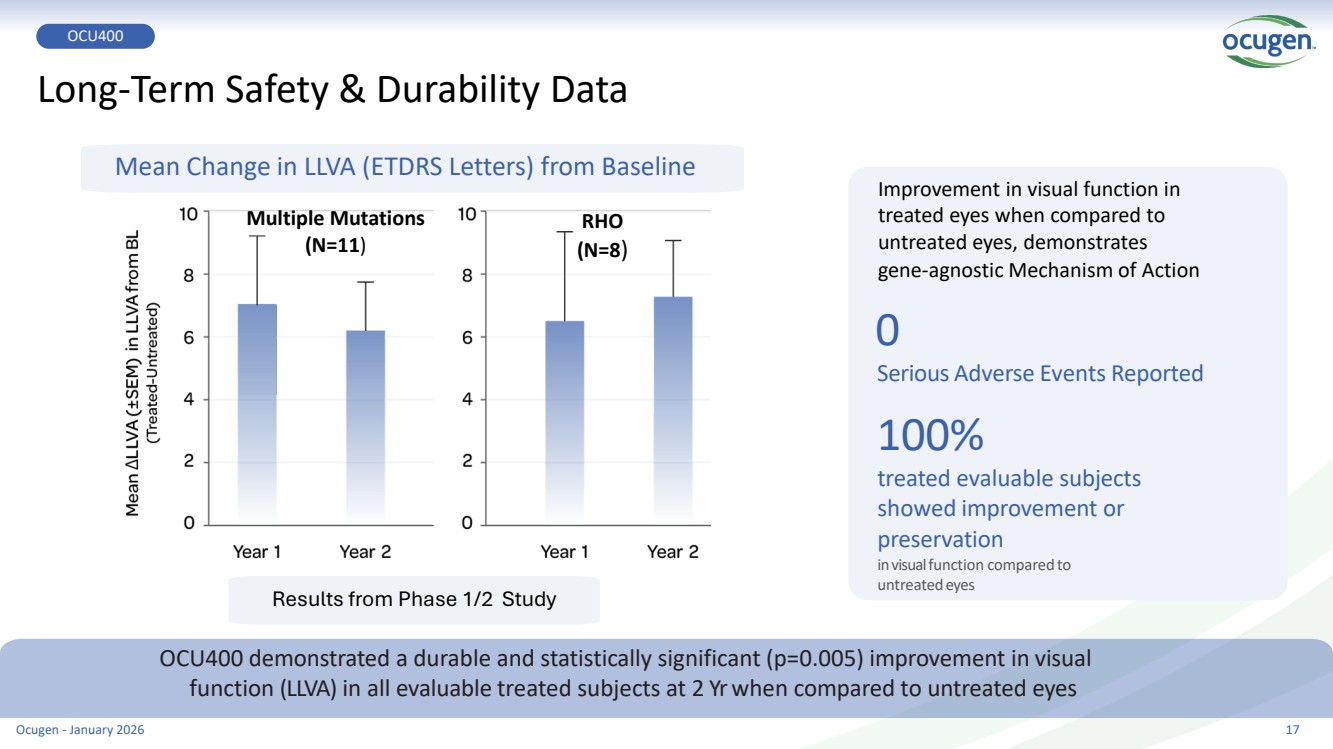 OCU400

ocugen.

Long-Term Safety & Durability Data

Mean Change in LLVA (ETDRS Letters) from Baseline

Mean ΔLLVA (±SEM) in LLVA from BL (Treated-Untreated)

Multiple Mutations (N=11)

10
8
6
4
2
0

Year 1 Year 2

RHO (N=8)

10
8
6
4
2
0

Year 1 Year 2

Results from Phase 1/2 Study

Improvement in visual function in treated eyes when compared to untreated eyes, demonstrates gene-agnostic Mechanism of Action

0
Serious Adverse Events Reported

100%
treated evaluable subjects showed improvement or preservation
in visual function compared to untreated eyes

OCU400 demonstrated a durable and statistically significant (p=0.005) improvement in visual function (LLVA) in all evaluable treated subjects at 2 Yr when compared to untreated eyes

Ocugen - January 2026

17